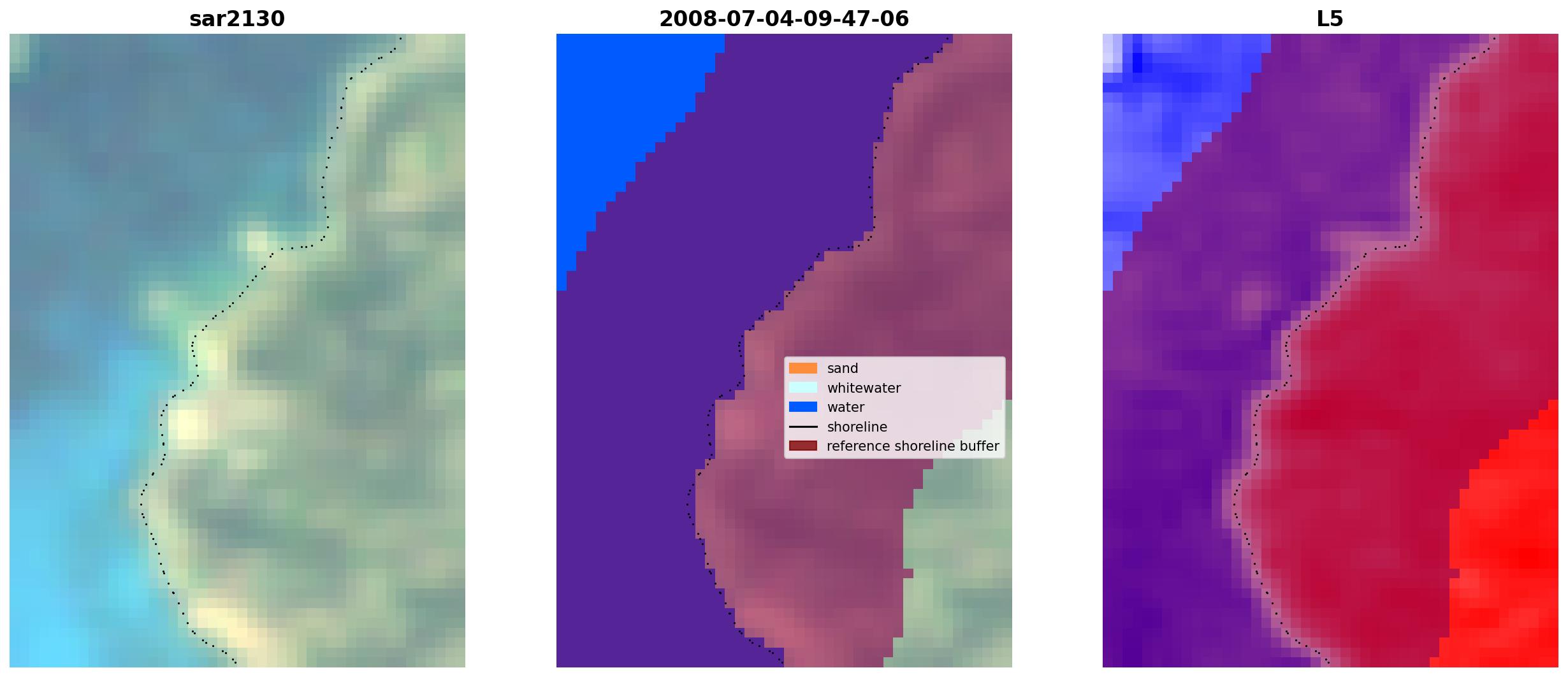 sar2130

2008-07-04-09-47-06

sand
whitewater
water
shoreline
reference shoreline buffer

L5